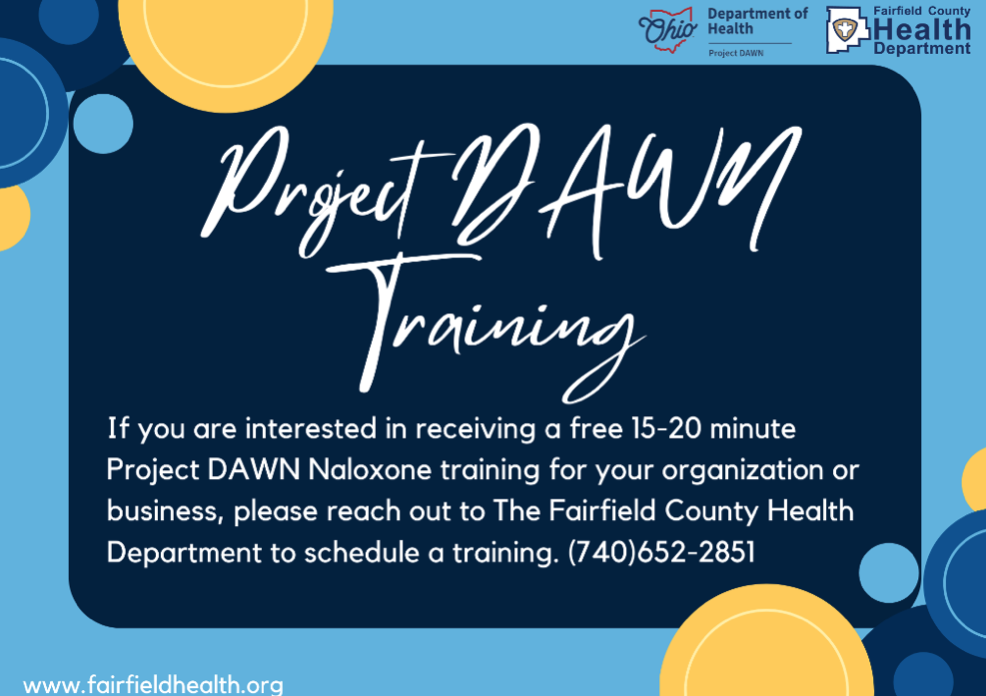 Ohio Department of Health
Project DAWN

Fairfield County Health Department

Project DAWN Training

If you are interested in receiving a free 15-20 minute Project DAWN Naloxone training for your organization or business, please reach out to The Fairfield County Health Department to schedule a training. (740)652-2851

www.fairfieldhealth.org